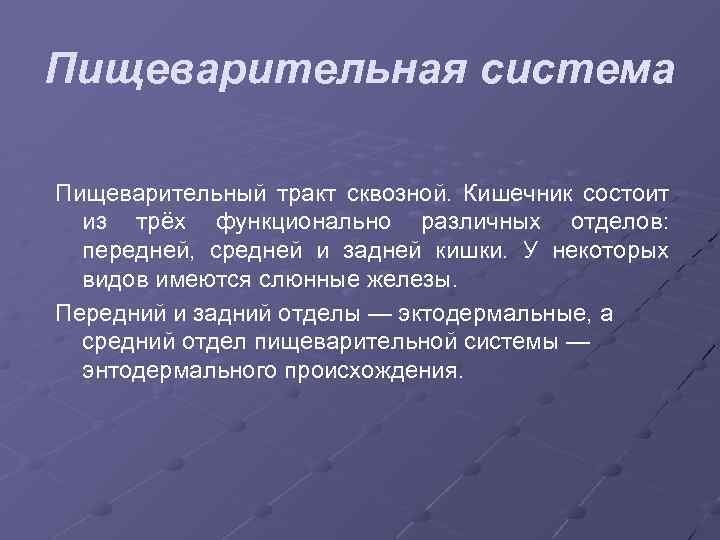 Пищеварительная система

Пищеварительный тракт сквозной. Кишечник состоит из трёх функционально различных отделов: передней, средней и задней кишки. У некоторых видов имеются слюнные железы.

Передний и задний отделы — эктодермальные, а средний отдел пищеварительной системы — энтодермального происхождения.